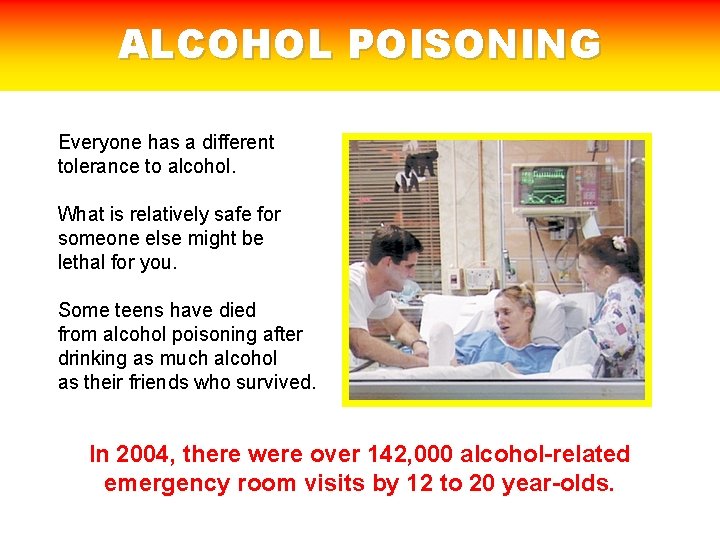 ALCOHOL POISONING

Everyone has a different tolerance to alcohol.

What is relatively safe for someone else might be lethal for you.

Some teens have died from alcohol poisoning after drinking as much alcohol as their friends who survived.

In 2004, there were over 142,000 alcohol-related emergency room visits by 12 to 20 year-olds.